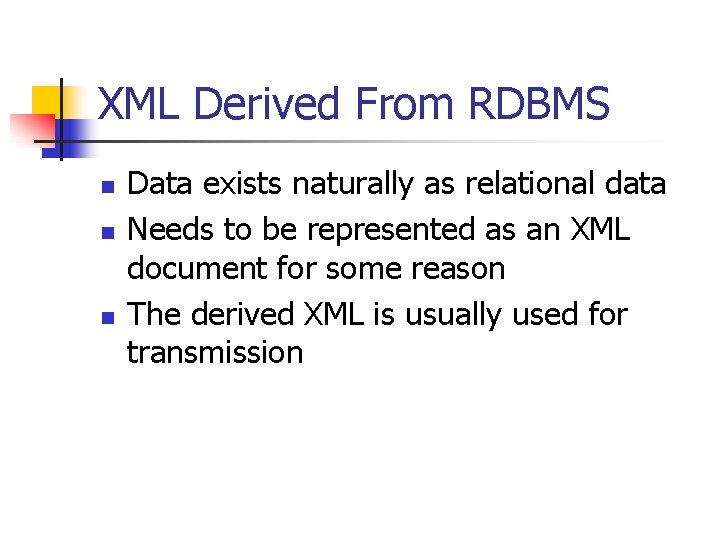 XML Derived From RDBMS

- Data exists naturally as relational data
- Needs to be represented as an XML document for some reason
- The derived XML is usually used for transmission